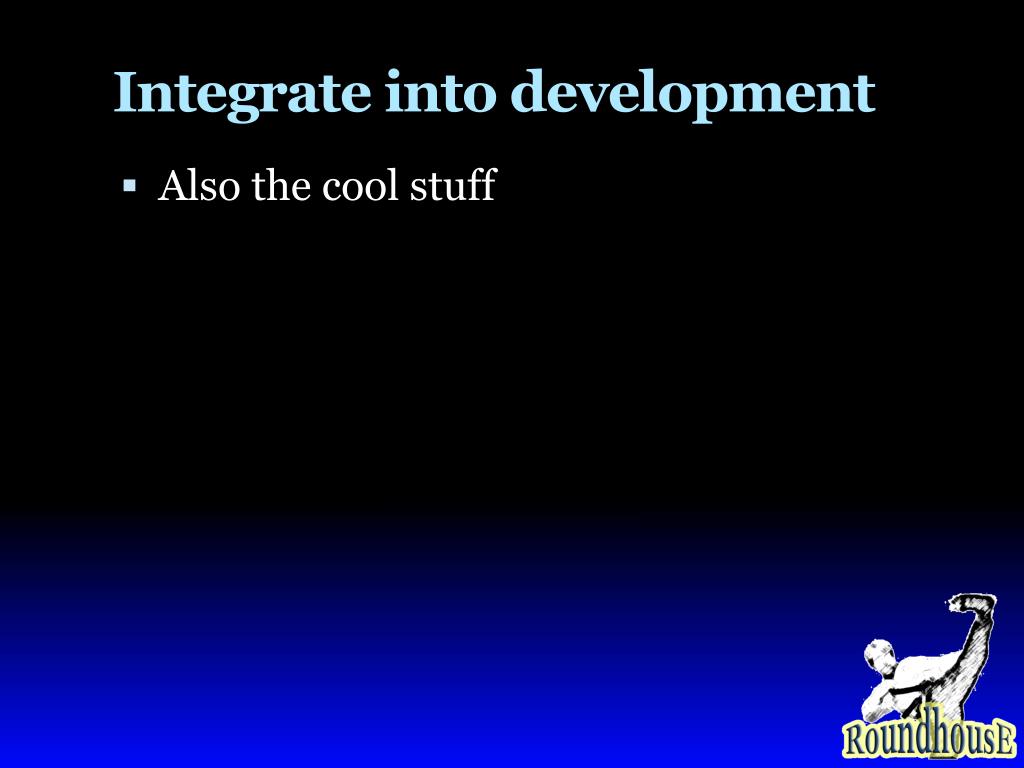 Integrate into development

▪ Also the cool stuff

RoundhousE